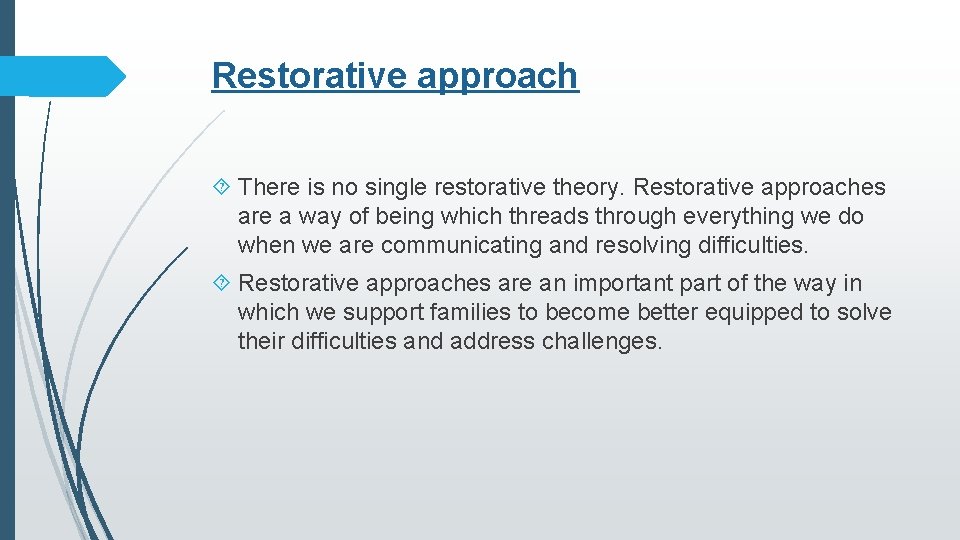 Restorative approach

There is no single restorative theory. Restorative approaches are a way of being which threads through everything we do when we are communicating and resolving difficulties.

Restorative approaches are an important part of the way in which we support families to become better equipped to solve their difficulties and address challenges.